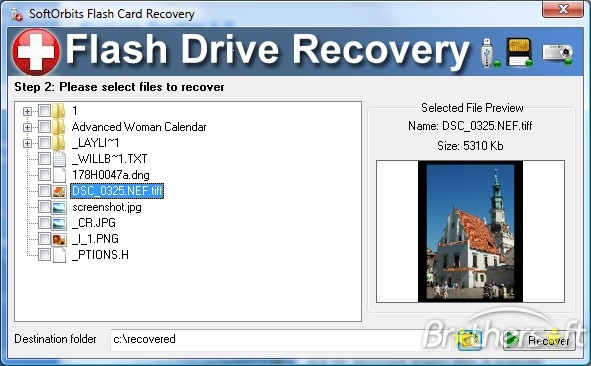 SoftOrbits Flash Card Recovery

Flash Drive Recovery

Step 2: Please select files to recover

1
Advanced Woman Calendar
_LAYLI~1
_WILLB~1.TXT
178H0047a.dng
DSC_0325.NEF.tiff
screenshot.jpg
_CR.JPG
_I_1.PNG
_PTIONS.H

Selected File Preview
Name: DSC_0325.NEF.tiff
Size: 5310 Kb

Destination folder c:\recovered

Recover

Brothersoft